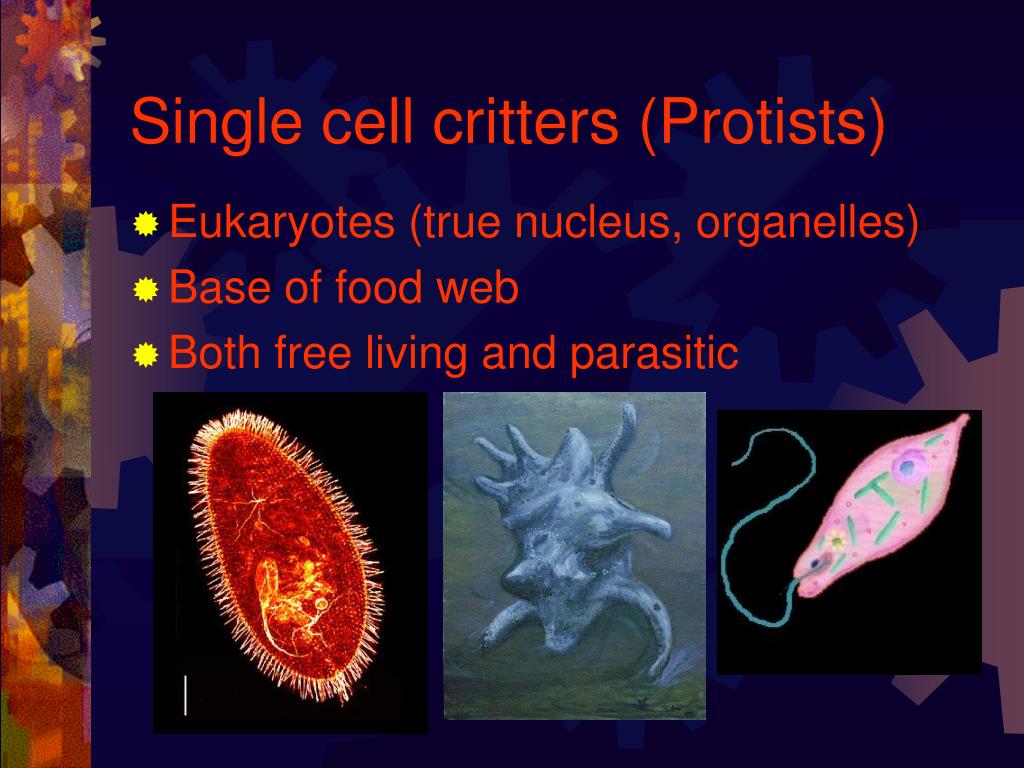 Single cell critters (Protists)

Eukaryotes (true nucleus, organelles)
Base of food web
Both free living and parasitic